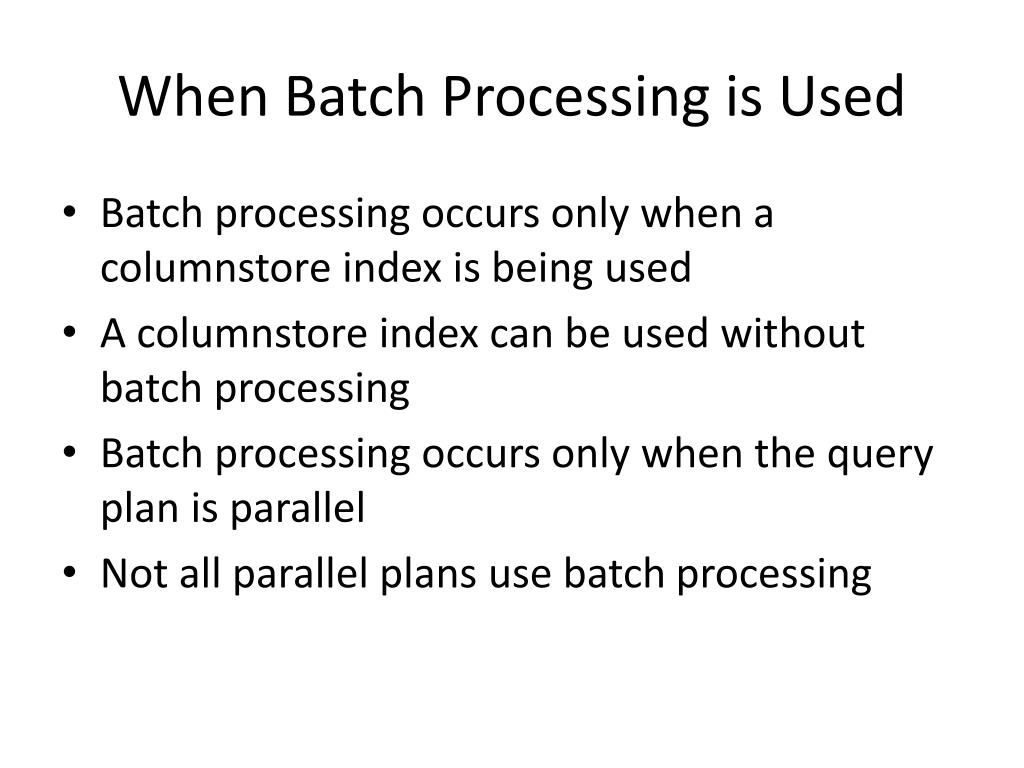 When Batch Processing is Used

• Batch processing occurs only when a columnstore index is being used
• A columnstore index can be used without batch processing
• Batch processing occurs only when the query plan is parallel
• Not all parallel plans use batch processing